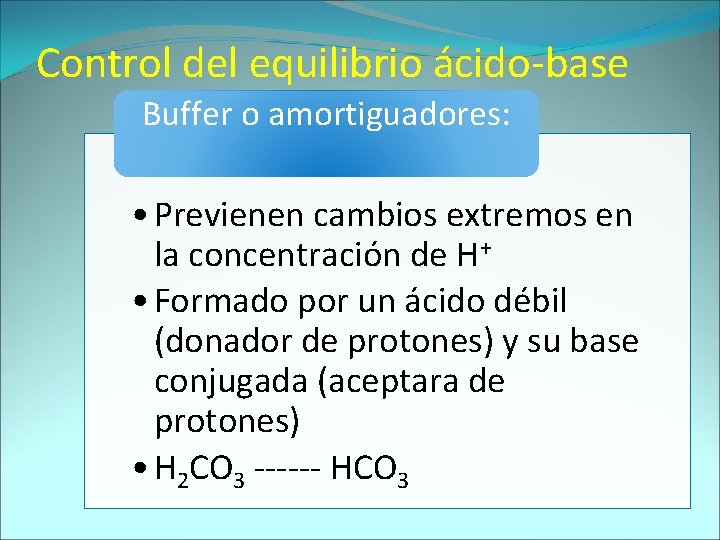 Control del equilibrio ácido-base

Buffer o amortiguadores:

• Previenen cambios extremos en la concentración de $H^+$
• Formado por un ácido débil (donador de protones) y su base conjugada (aceptara de protones)
• $H_2CO_3$ ------ $HCO_3$